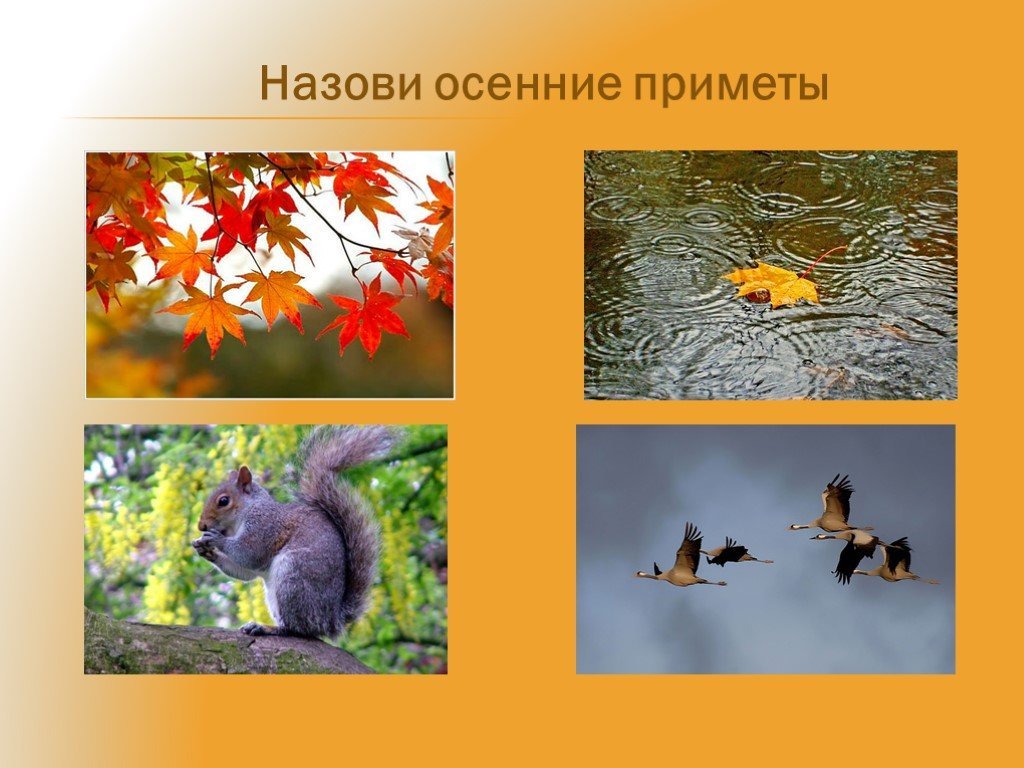 Назови осенние приметы